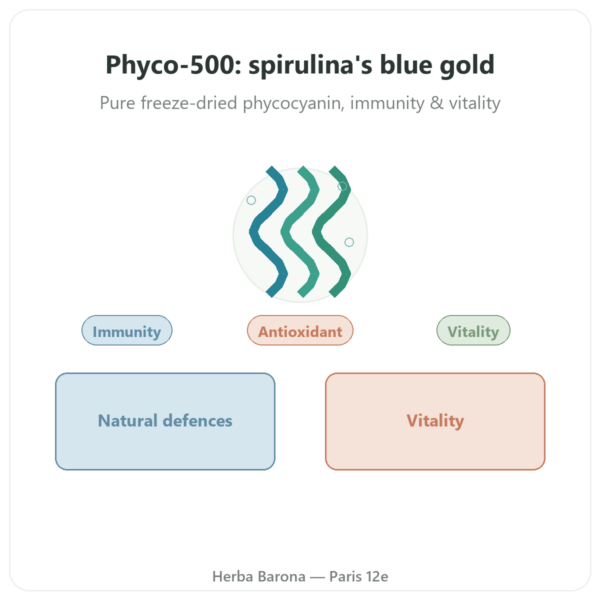 Phyco-500: spirulina's blue gold

Pure freeze-dried phycocyanin, immunity & vitality

Immunity

Antioxidant

Vitality

Natural defences

Vitality

Herba Barona — Paris 12e